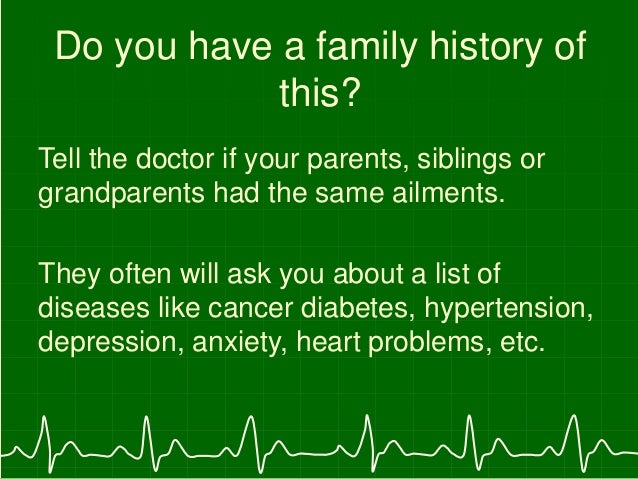 Do you have a family history of this?

Tell the doctor if your parents, siblings or grandparents had the same ailments.

They often will ask you about a list of diseases like cancer diabetes, hypertension, depression, anxiety, heart problems, etc.